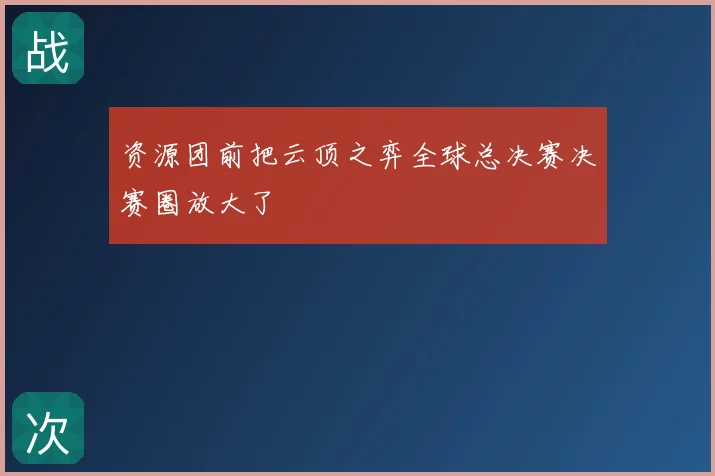 战

资源团前把云顶之弈全球总决赛决赛圈放大了

次